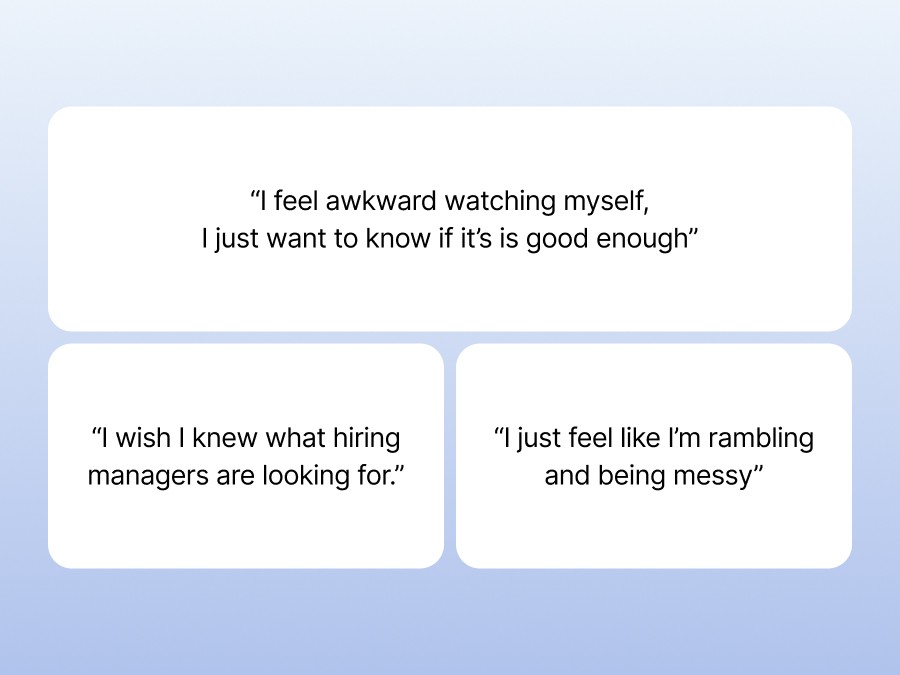 “I feel awkward watching myself, I just want to know if it’s is good enough”

“I wish I knew what hiring managers are looking for.”

“I just feel like I’m rambling and being messy”